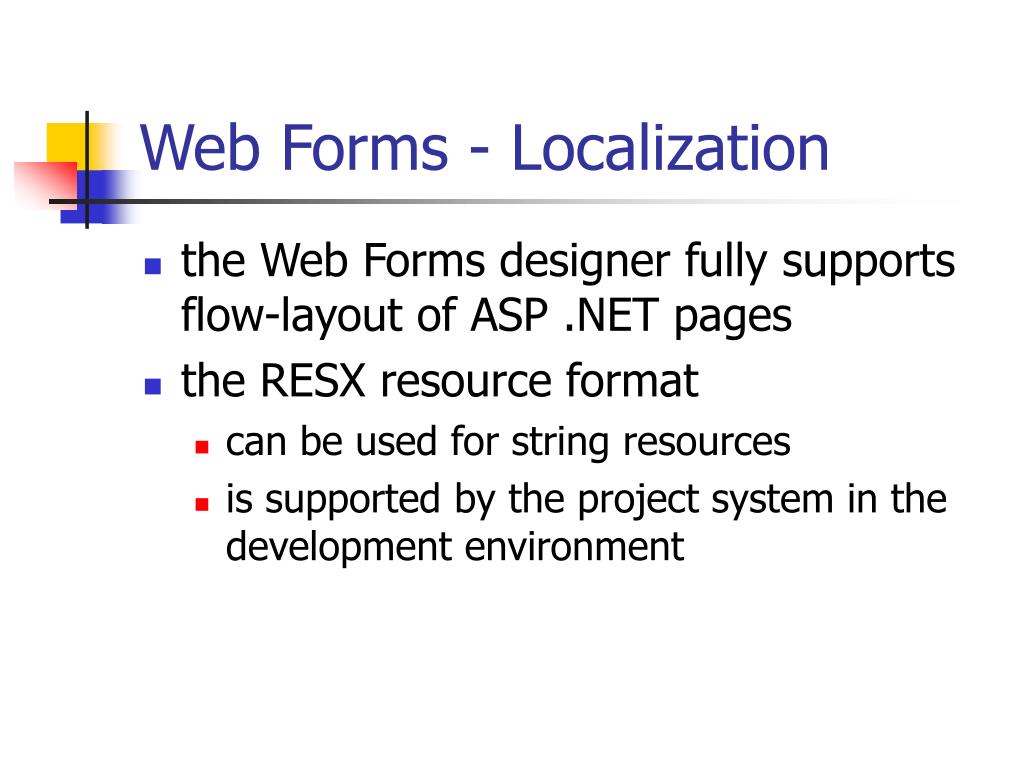 Web Forms - Localization

- the Web Forms designer fully supports flow-layout of ASP .NET pages
- the RESX resource format
  - can be used for string resources
  - is supported by the project system in the development environment